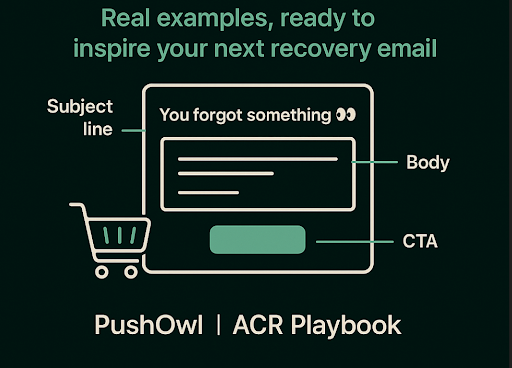 Real examples, ready to inspire your next recovery email

Subject line

You forgot something 👀

Body

CTA

PushOwl | ACR Playbook